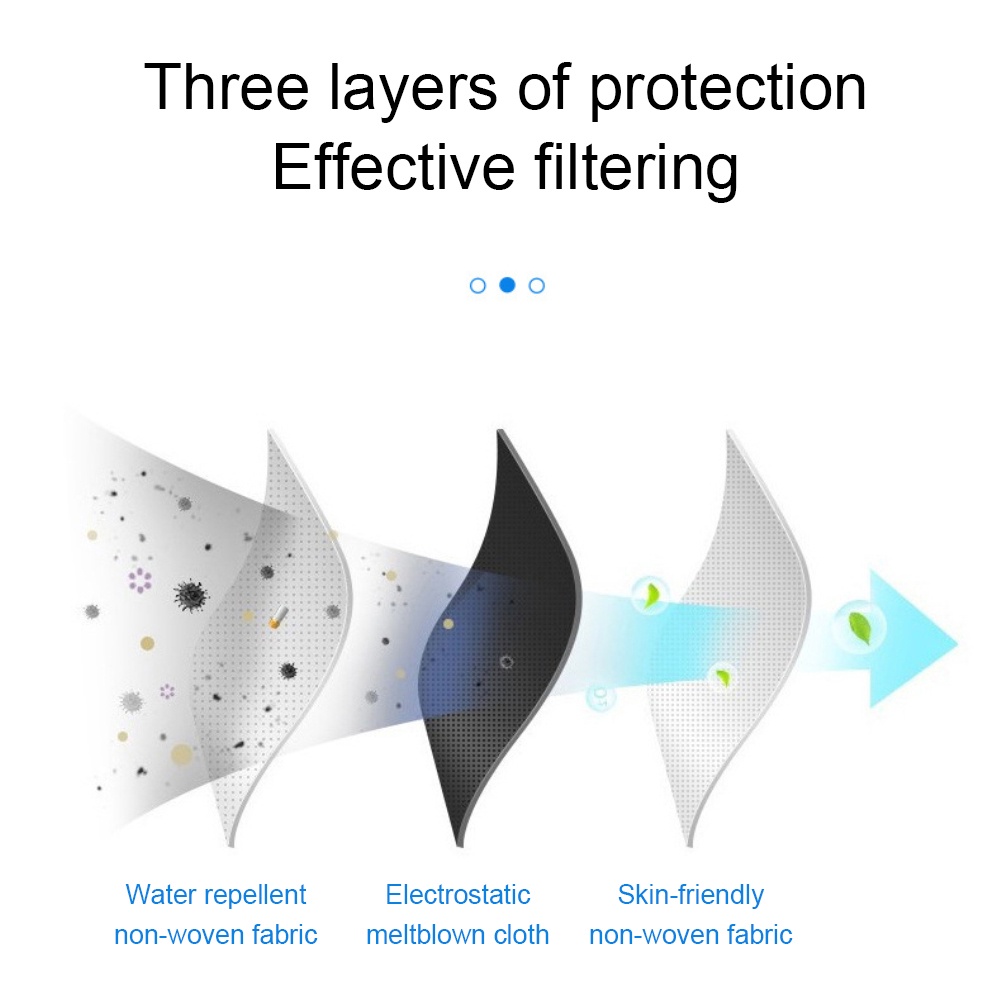 Three layers of protection
Effective filtering

Water repellent non-woven fabric

Electrostatic meltblown cloth

Skin-friendly non-woven fabric